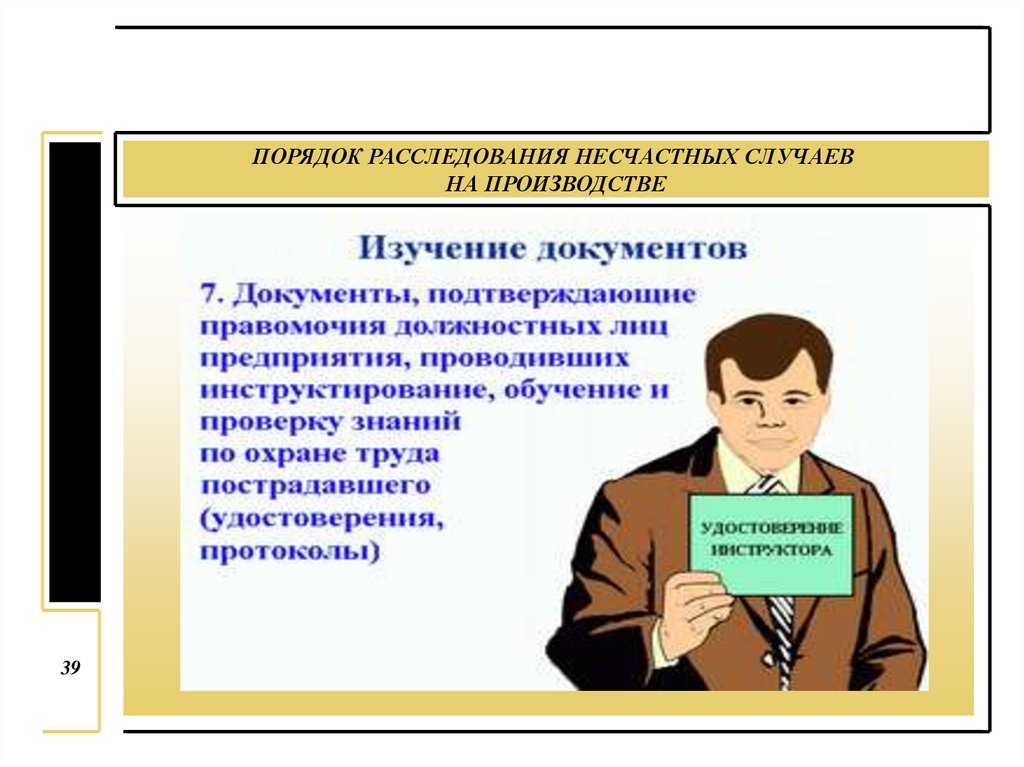 ПОРЯДОК РАССЛЕДОВАНИЯ НЕСЧАСТНЫХ СЛУЧАЕВ НА ПРОИЗВОДСТВЕ

Изучение документов

7. Документы, подтверждающие правомочия должностных лиц предприятия, проводивших инструктирование, обучение и проверку знаний по охране труда пострадавшего (удостоверения, протоколы)

УДОСТОВЕРЕНИЕ ИНСТРУКТОРА

39